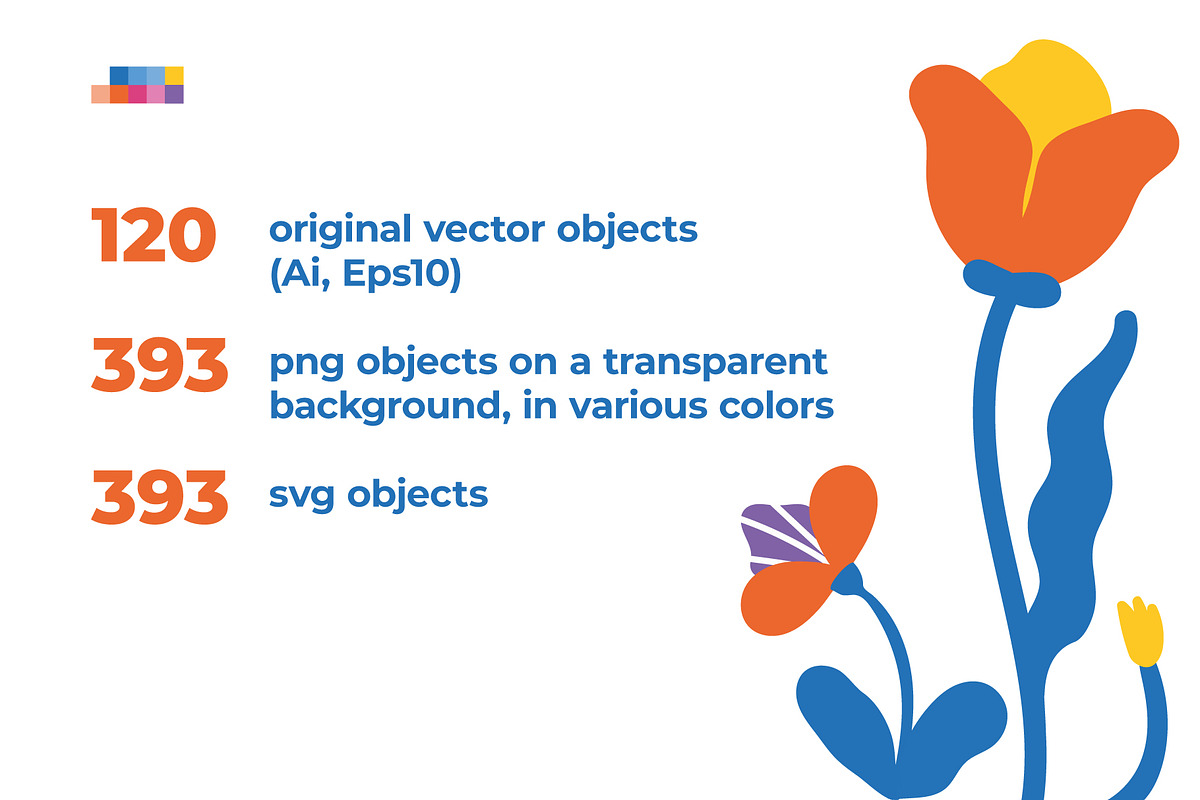 120 original vector objects (Ai, Eps10)

393 png objects on a transparent background, in various colors

393 svg objects